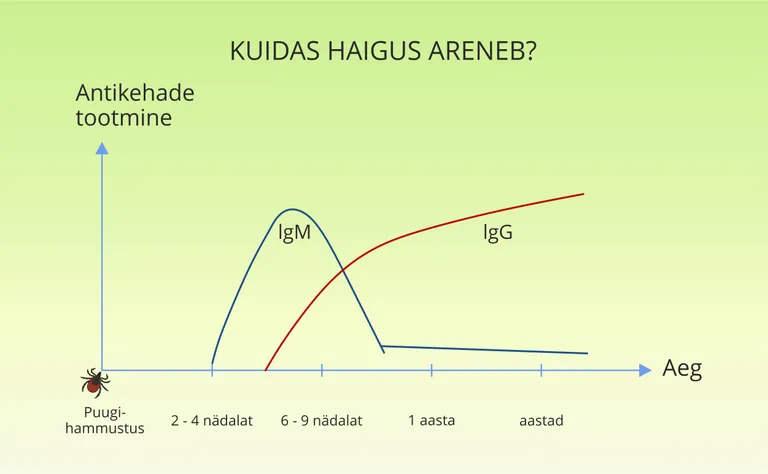 KUIDAS HAIGUS ARENEB?

Antikehade tootmine

IgM

IgG

Aeg

Puugi-hammustus

2 - 4 nädalat

6 - 9 nädalat

1 aasta

aastad